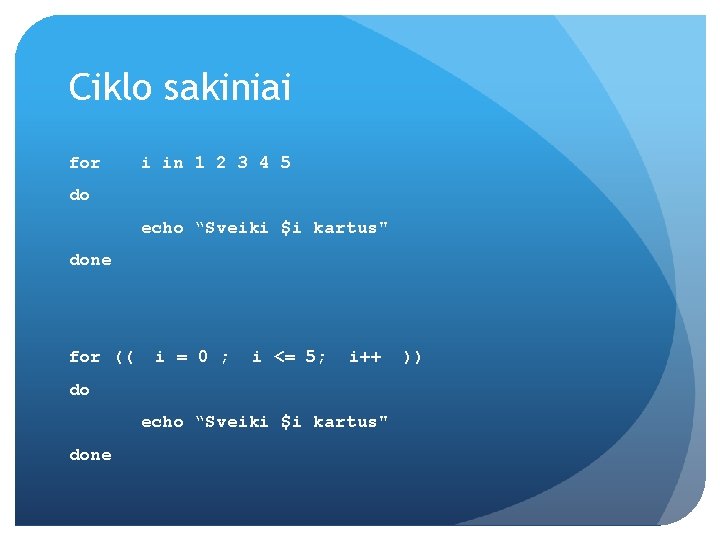 Ciklo sakiniai

for i in 1 2 3 4 5
do
echo “Sveiki $i kartus"
done

for (( i = 0 ; i <= 5; i++ ))
do
echo “Sveiki $i kartus"
done